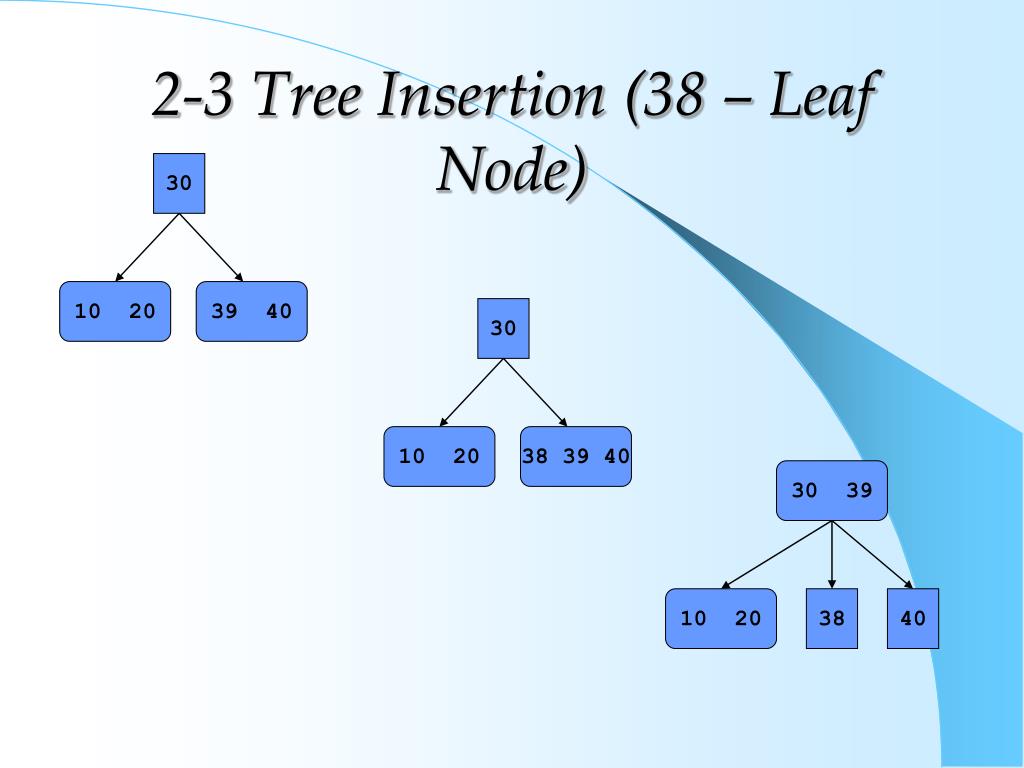 2-3 Tree Insertion (38 – Leaf Node)

30

10 20

39 40

30

10 20

38 39 40

30 39

10 20

38

40